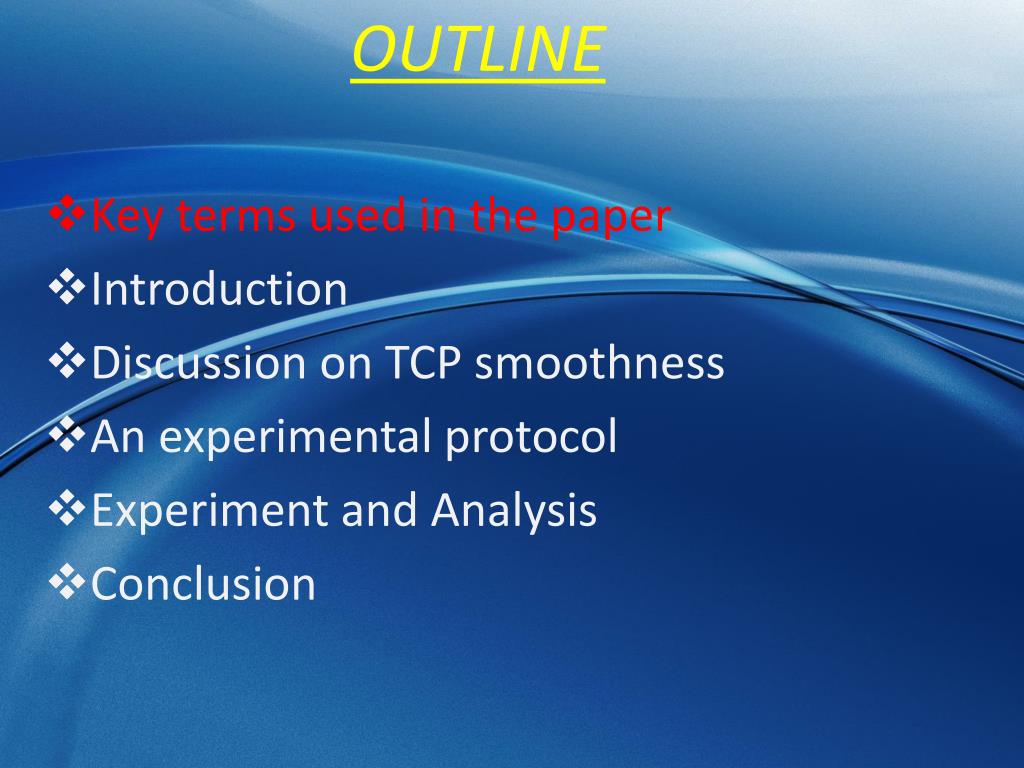 OUTLINE

❖Key terms used in the paper
❖Introduction
❖Discussion on TCP smoothness
❖An experimental protocol
❖Experiment and Analysis
❖Conclusion